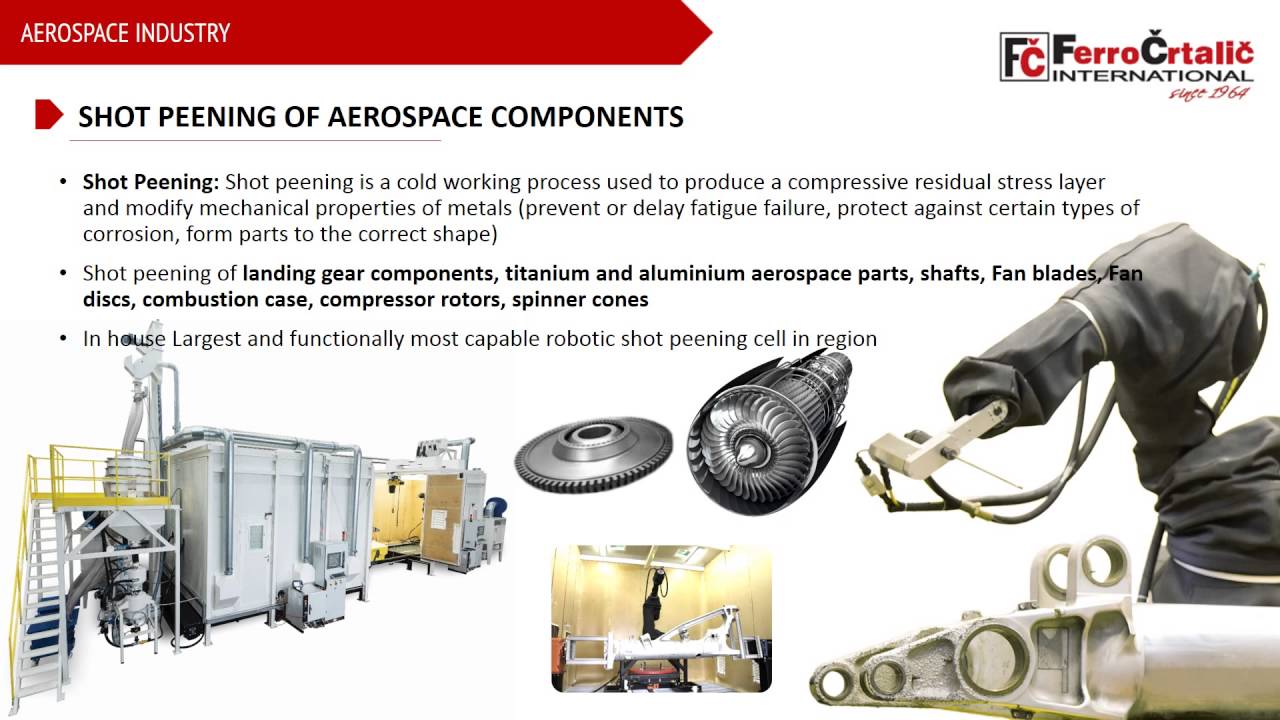 AEROSPACE INDUSTRY

FČ FerroČrtalič INTERNATIONAL since 1964

SHOT PEENING OF AEROSPACE COMPONENTS

• Shot Peening: Shot peening is a cold working process used to produce a compressive residual stress layer and modify mechanical properties of metals (prevent or delay fatigue failure, protect against certain types of corrosion, form parts to the correct shape)

• Shot peening of landing gear components, titanium and aluminium aerospace parts, shafts, Fan blades, Fan discs, combustion case, compressor rotors, spinner cones

• In house Largest and functionally most capable robotic shot peening cell in region